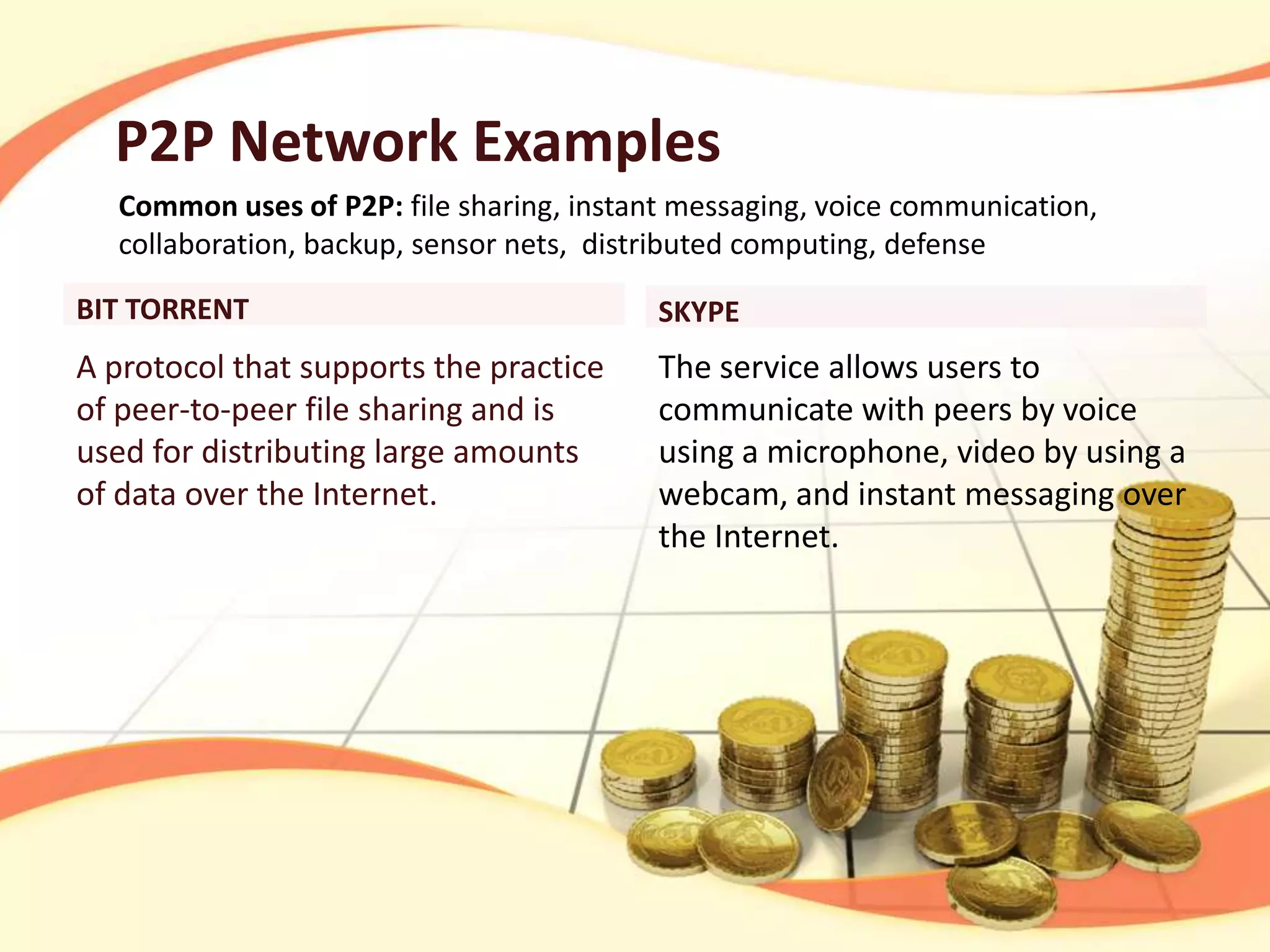 P2P Network Examples

Common uses of P2P: file sharing, instant messaging, voice communication, collaboration, backup, sensor nets, distributed computing, defense

BIT TORRENT

A protocol that supports the practice of peer-to-peer file sharing and is used for distributing large amounts of data over the Internet.

SKYPE

The service allows users to communicate with peers by voice using a microphone, video by using a webcam, and instant messaging over the Internet.